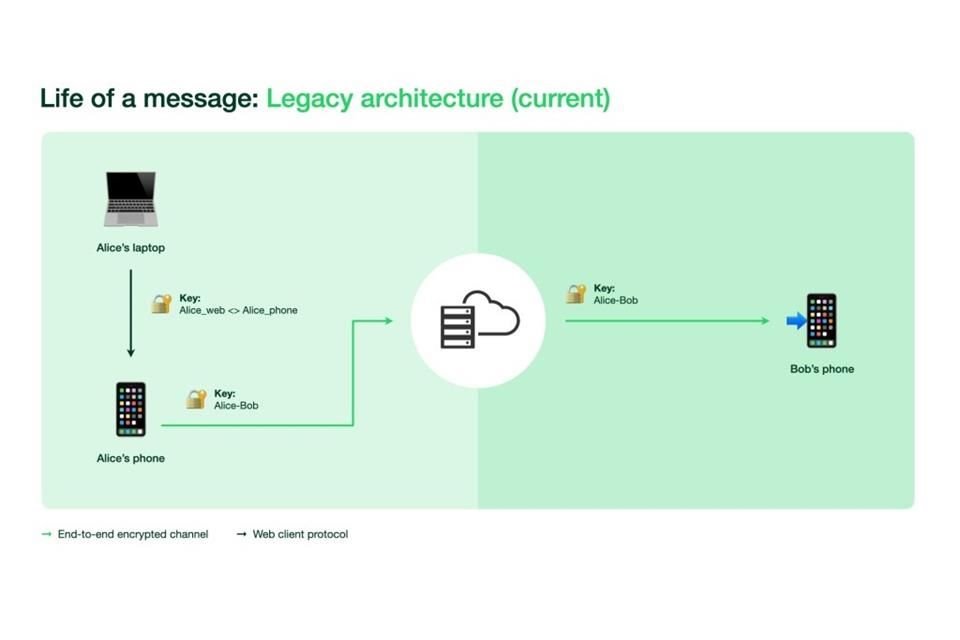 Life of a message: Legacy architecture (current)

Alice's laptop

Key:
Alice_web <> Alice_phone

Key:
Alice-Bob

Alice's phone

Key:
Alice-Bob

Bob's phone

→ End-to-end encrypted channel → Web client protocol